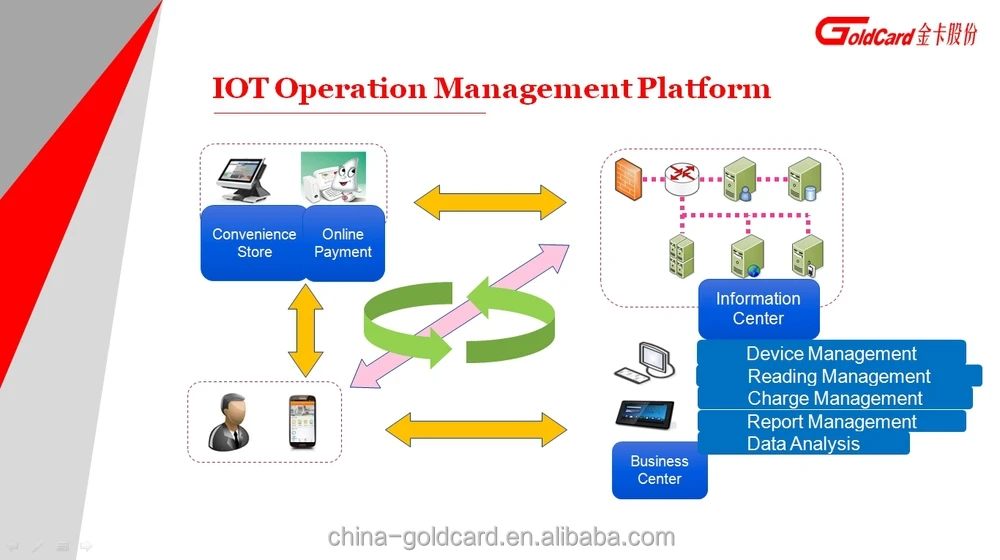 GoldCard 金卡股份

IOT Operation Management Platform

Convenience Store

Online Payment

Information Center

Device Management
Reading Management
Charge Management
Report Management
Data Analysis

Business Center

china-goldcard.en.alibaba.com